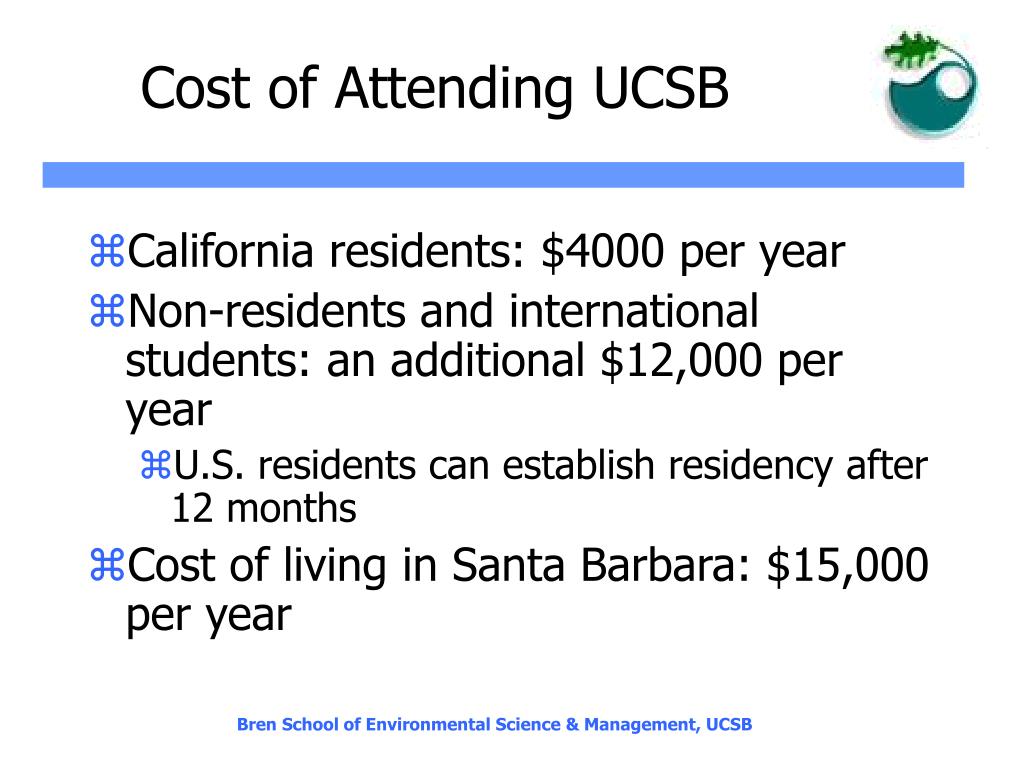 Cost of Attending UCSB

⌘California residents: \$4000 per year

⌘Non-residents and international students: an additional \$12,000 per year

⌘U.S. residents can establish residency after 12 months

⌘Cost of living in Santa Barbara: \$15,000 per year

Bren School of Environmental Science & Management, UCSB